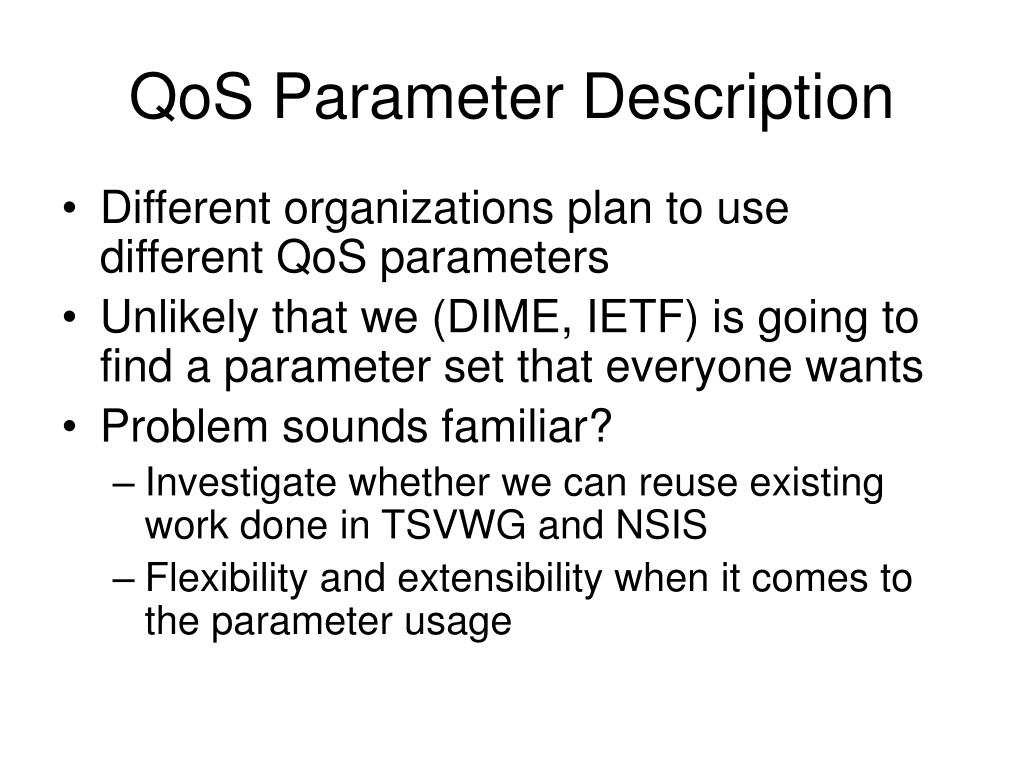 QoS Parameter Description

• Different organizations plan to use different QoS parameters
• Unlikely that we (DIME, IETF) is going to find a parameter set that everyone wants
• Problem sounds familiar?
– Investigate whether we can reuse existing work done in TSVWG and NSIS
– Flexibility and extensibility when it comes to the parameter usage